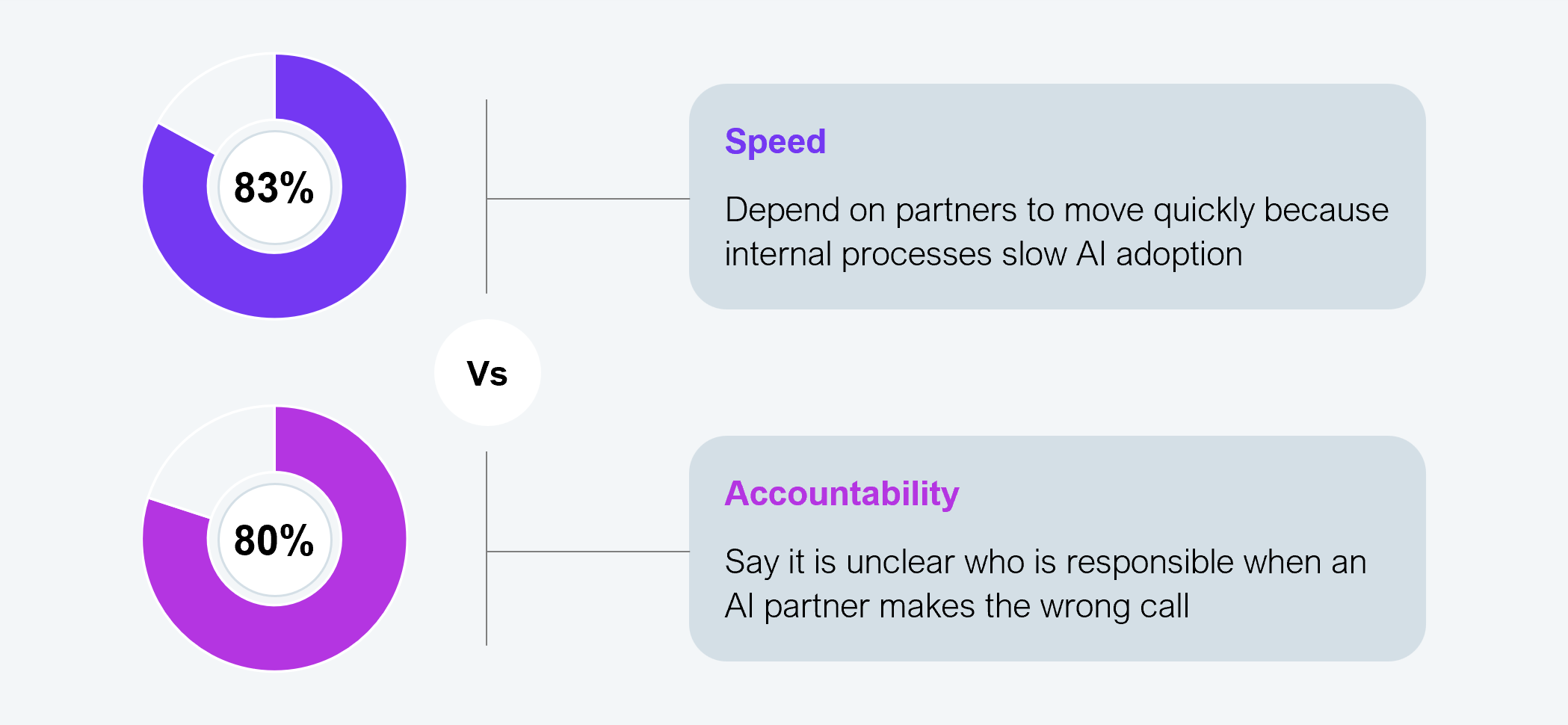 83%

Speed

Depend on partners to move quickly because internal processes slow AI adoption

Vs

80%

Accountability

Say it is unclear who is responsible when an AI partner makes the wrong call